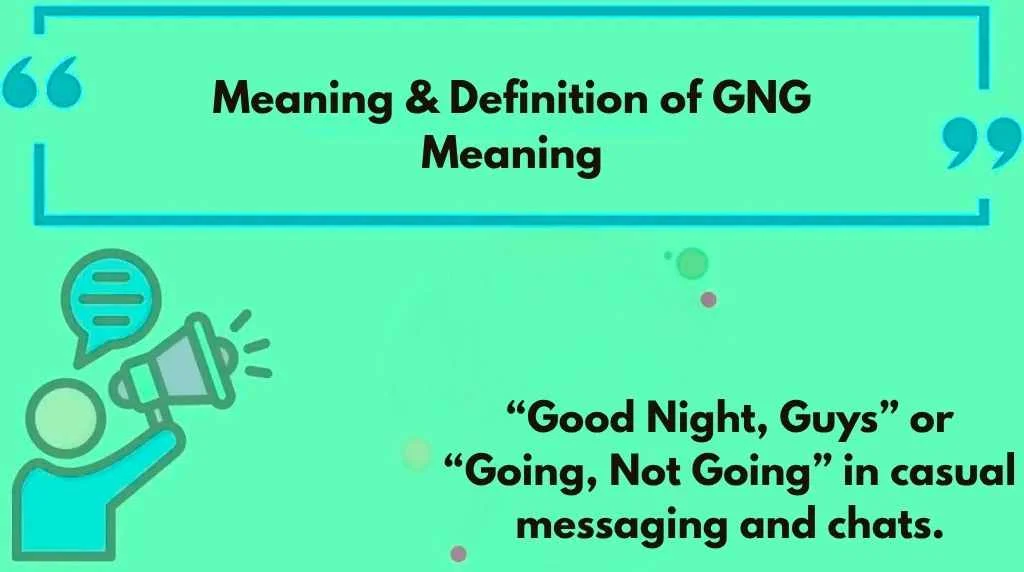 Meaning & Definition of GNG Meaning

“Good Night, Guys” or “Going, Not Going” in casual messaging and chats.